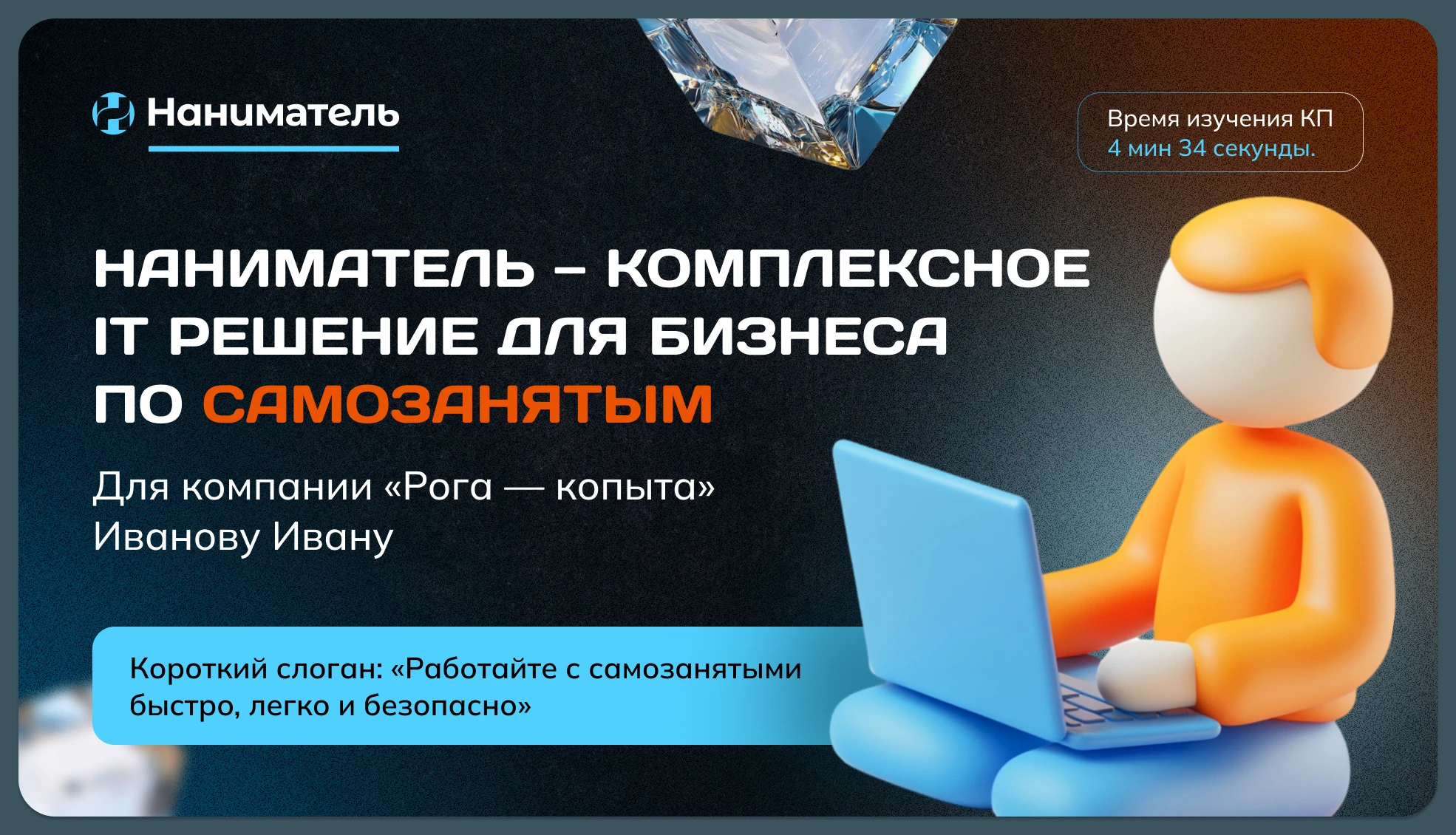 Наниматель

Время изучения КП
4 мин 34 секунды.

НАНИМАТЕЛЬ – КОМПЛЕКСНОЕ IT РЕШЕНИЕ ДЛЯ БИЗНЕСА ПО САМОЗАНЯТЫМ

Для компании «Рога — копыта»
Иванову Ивану

Короткий слоган: «Работайте с самозанятыми быстро, легко и безопасно»